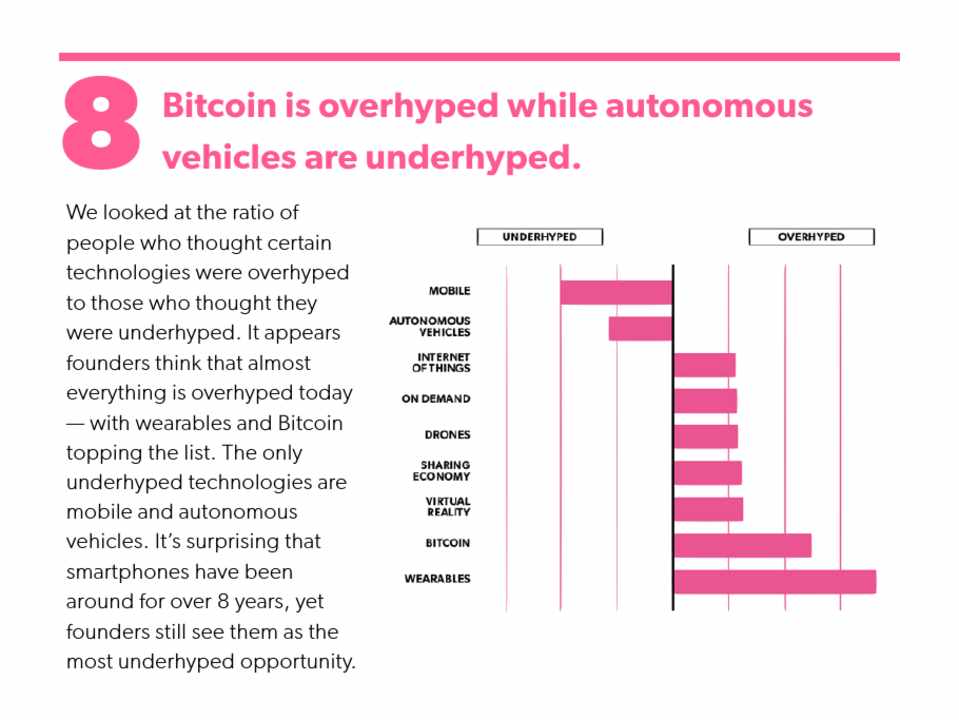 8 Bitcoin is overhyped while autonomous vehicles are underhyped.

We looked at the ratio of people who thought certain technologies were overhyped to those who thought they were underhyped. It appears founders think that almost everything is overhyped today — with wearables and Bitcoin topping the list. The only underhyped technologies are mobile and autonomous vehicles. It's surprising that smartphones have been around for over 8 years, yet founders still see them as the most underhyped opportunity.

UNDERHYPED
OVERHYPED
MOBILE
AUTONOMOUS VEHICLES
INTERNET OF THINGS
ON DEMAND
DRONES
SHARING ECONOMY
VIRTUAL REALITY
BITCOIN
WEARABLES